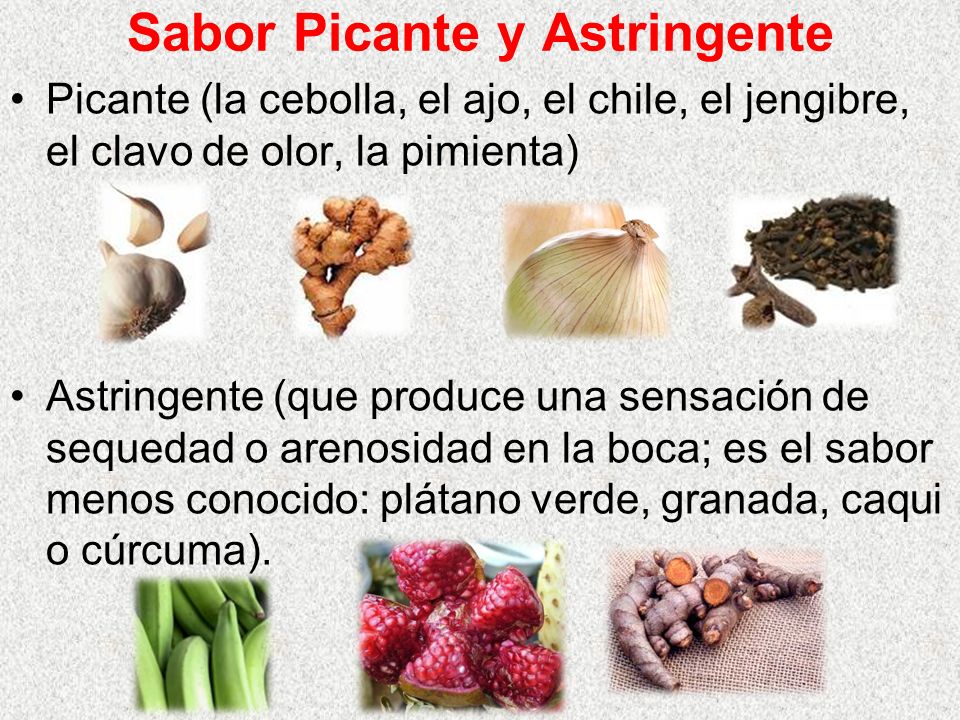 Sabor Picante y Astringente

• Picante (la cebolla, el ajo, el chile, el jengibre, el clavo de olor, la pimienta)

• Astringente (que produce una sensación de sequedad o arenosidad en la boca; es el sabor menos conocido: plátano verde, granada, caqui o cúrcuma).